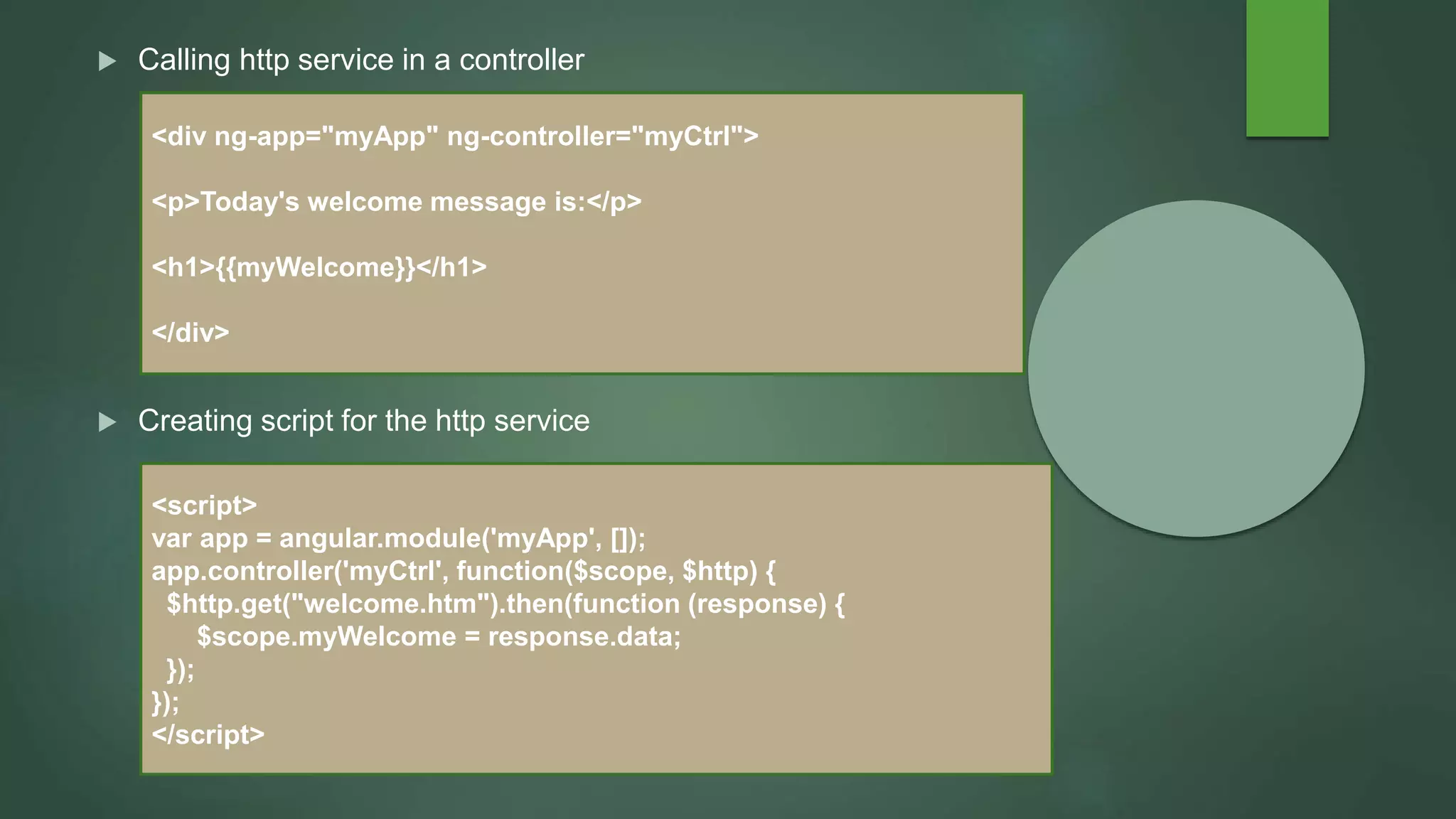 Calling http service in a controller

<div ng-app="myApp" ng-controller="myCtrl">

<p>Today's welcome message is:</p>

<h1>{{myWelcome}}</h1>

</div>

Creating script for the http service

<script>
var app = angular.module('myApp', []);
app.controller('myCtrl', function($scope, $http) {
  $http.get("welcome.htm").then(function (response) {
      $scope.myWelcome = response.data;
  });
});
</script>